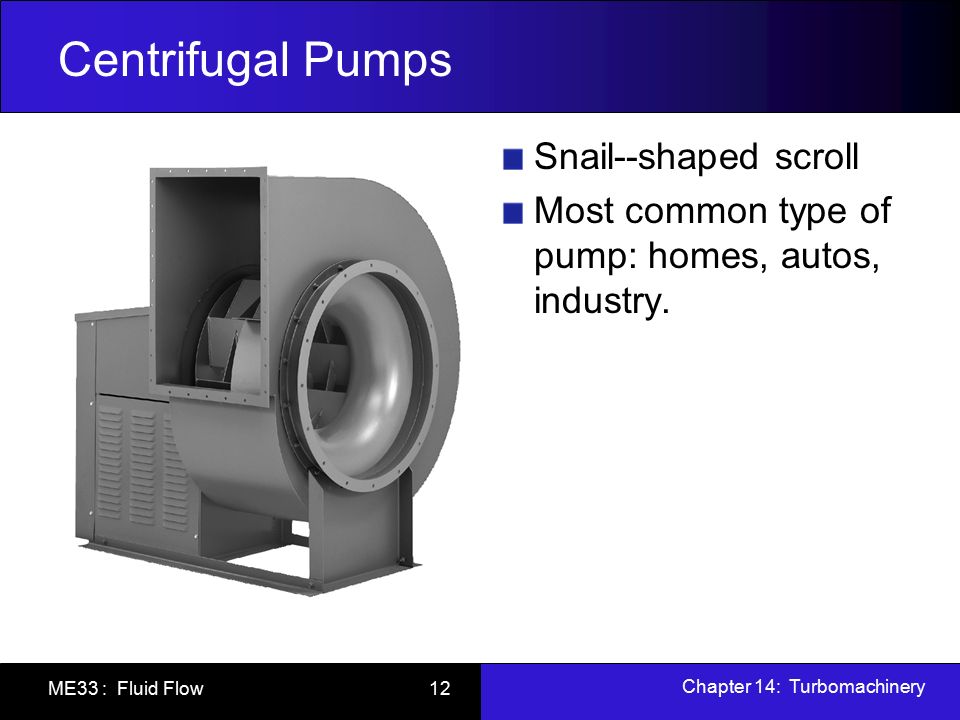 Centrifugal Pumps

Snail--shaped scroll

Most common type of pump: homes, autos, industry.

ME33 : Fluid Flow

12

Chapter 14: Turbomachinery